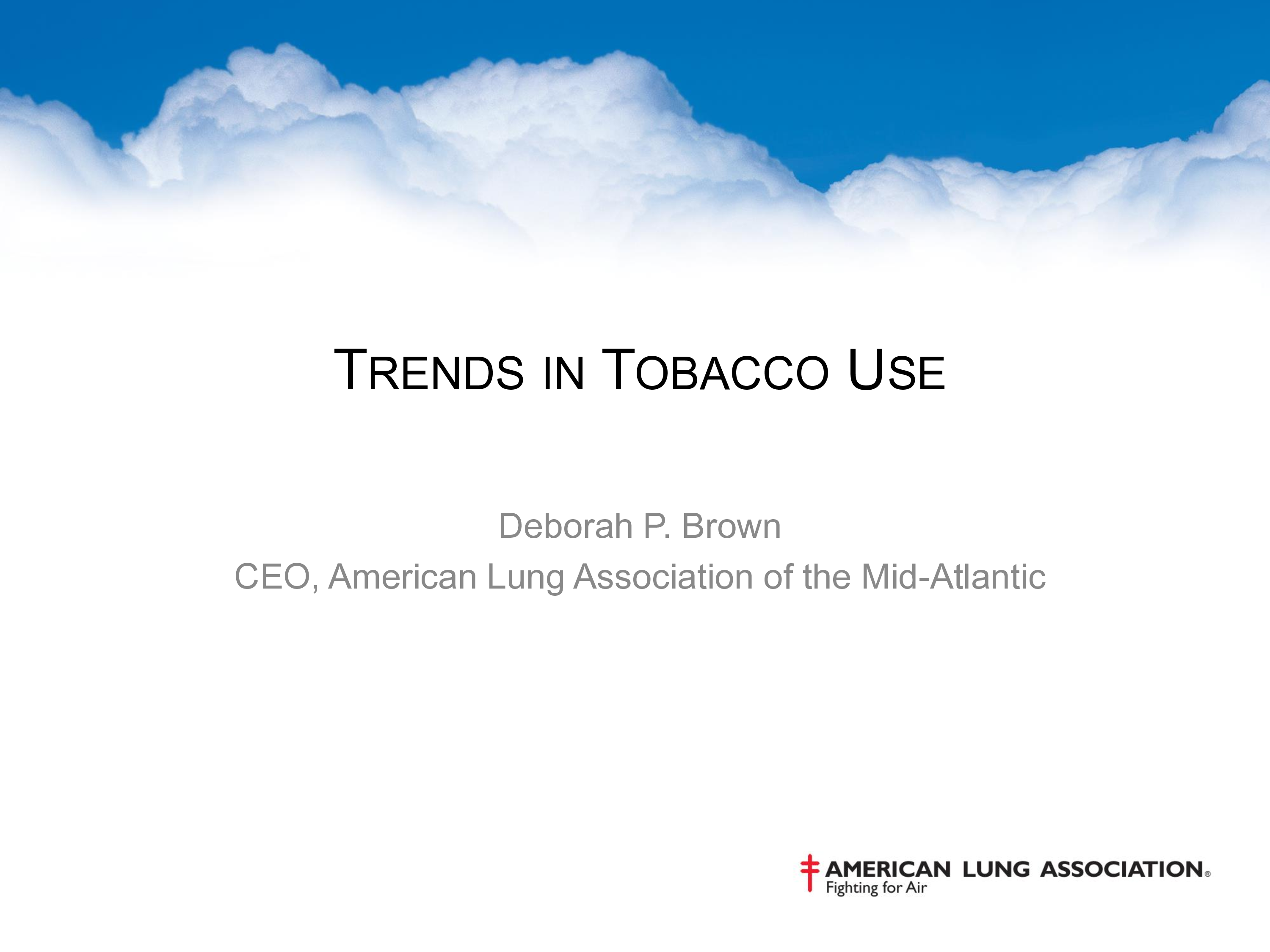 TRENDS IN TOBACCO USE

Deborah P. Brown
CEO, American Lung Association of the Mid-Atlantic

AMERICAN LUNG ASSOCIATION®
Fighting for Air